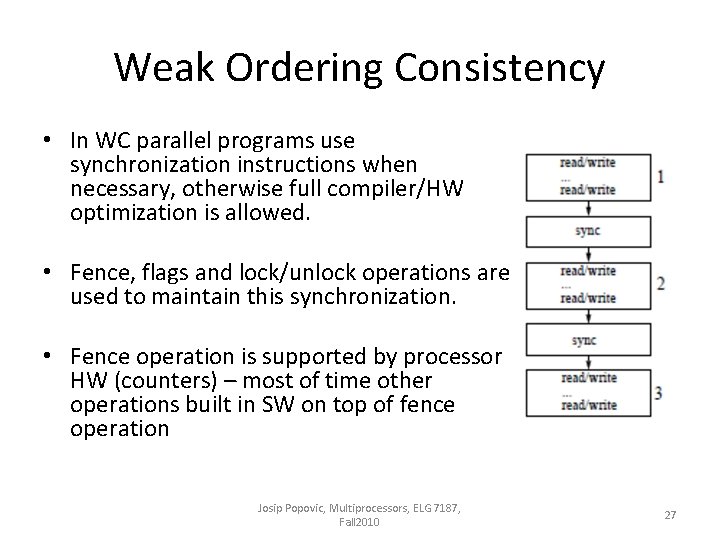 Weak Ordering Consistency

• In WC parallel programs use synchronization instructions when necessary, otherwise full compiler/HW optimization is allowed.

• Fence, flags and lock/unlock operations are used to maintain this synchronization.

• Fence operation is supported by processor HW (counters) – most of time other operations built in SW on top of fence operation

read/write
...
read/write
1

sync

read/write
...
read/write
2

sync

read/write
...
read/write
3

Josip Popovic, Multiprocessors, ELG 7187, Fall2010

27